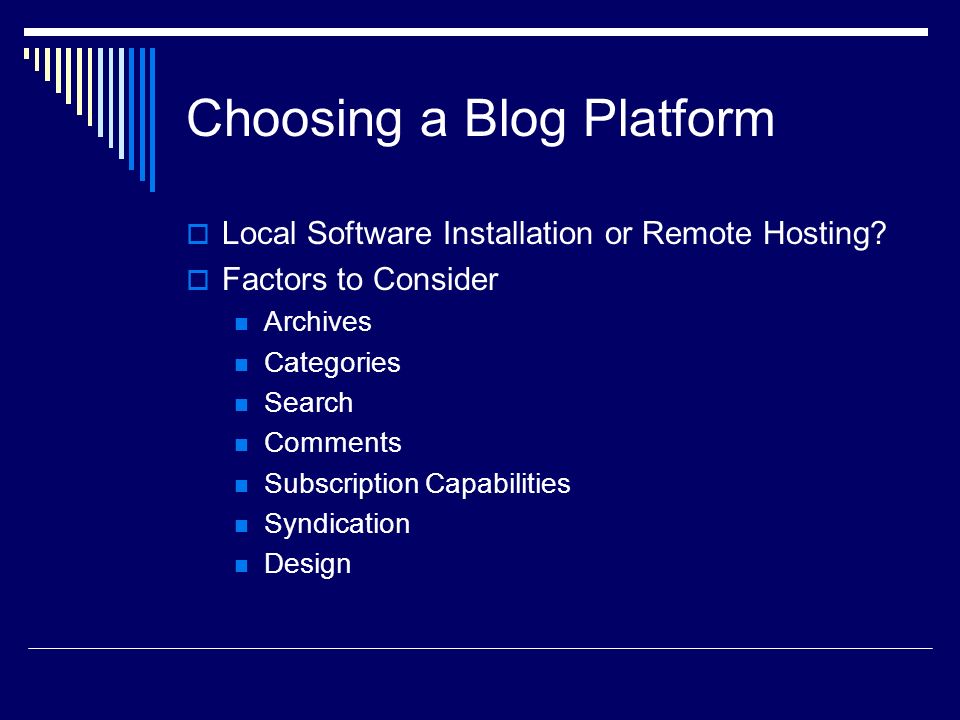 Choosing a Blog Platform

Local Software Installation or Remote Hosting?
Factors to Consider
Archives
Categories
Search
Comments
Subscription Capabilities
Syndication
Design